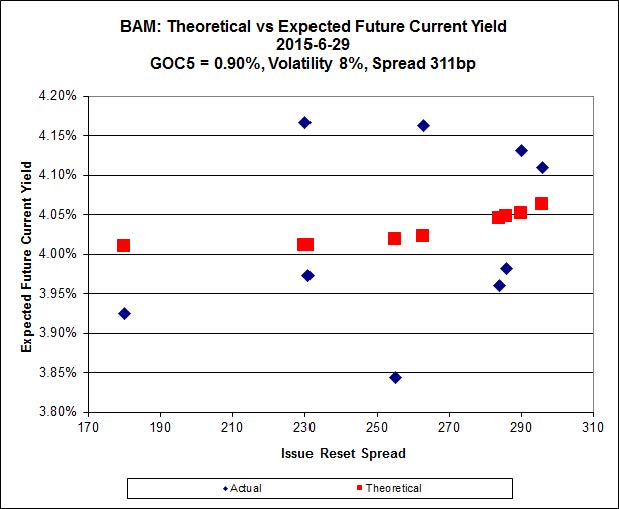 BAM: Theoretical vs Expected Future Current Yield
2015-6-29
GOC5 = 0.90%, Volatility 8%, Spread 311bp

Expected Future Current Yield

4.20%
4.15%
4.10%
4.05%
4.00%
3.95%
3.90%
3.85%
3.80%

170 190 210 230 250 270 290 310

Issue Reset Spread

Actual
Theoretical